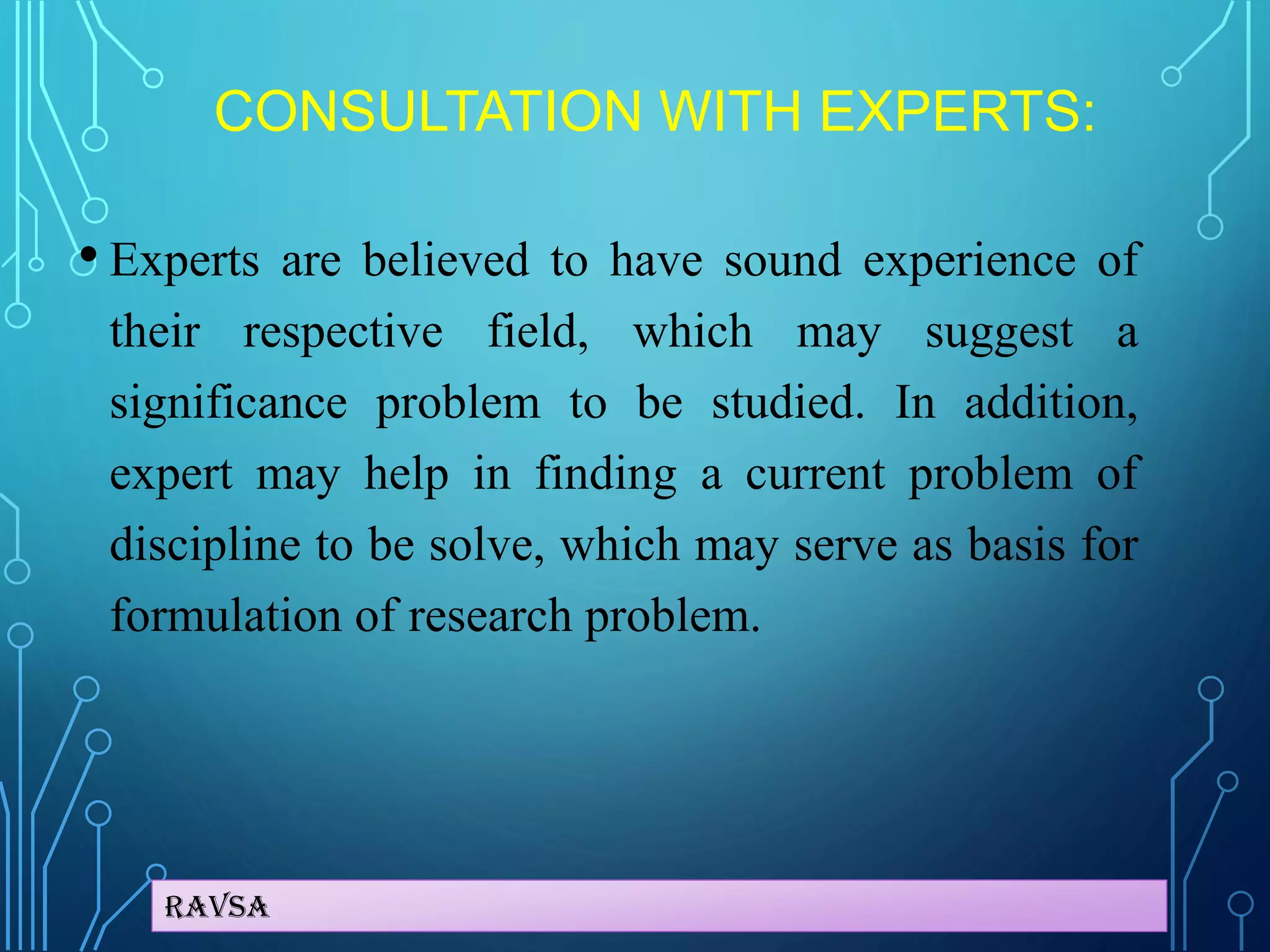 CONSULTATION WITH EXPERTS:

• Experts are believed to have sound experience of their respective field, which may suggest a significance problem to be studied. In addition, expert may help in finding a current problem of discipline to be solve, which may serve as basis for formulation of research problem.

RAVSA